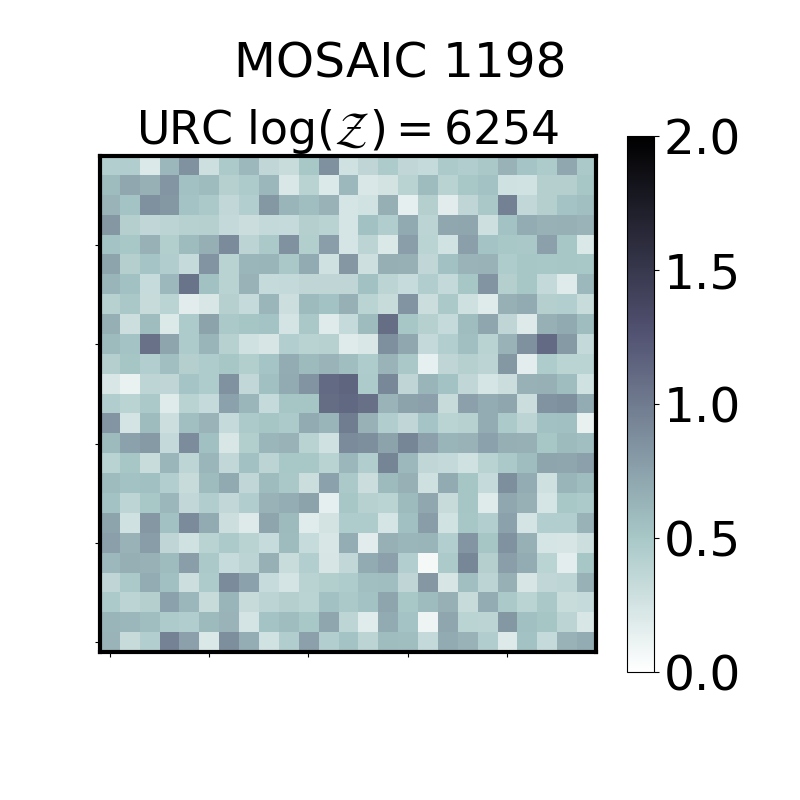 MOSAIC 1198

URC $\log(\mathcal{Z}) = 6254$

2.0
1.5
1.0
0.5
0.0